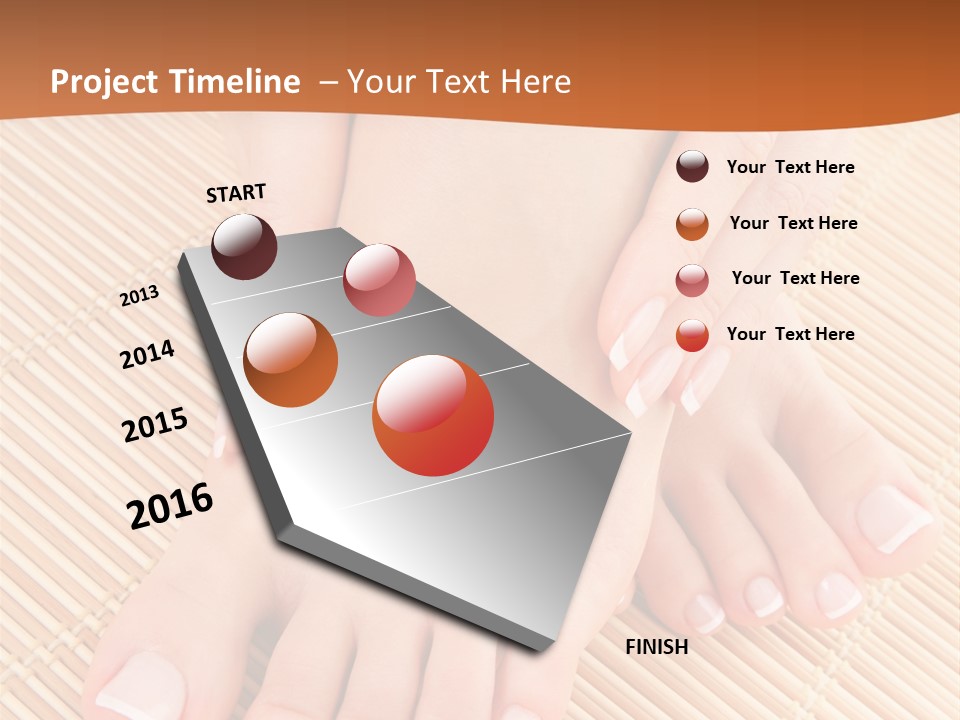 Project Timeline – Your Text Here

START

2013

2014

2015

2016

FINISH

Your Text Here

Your Text Here

Your Text Here

Your Text Here